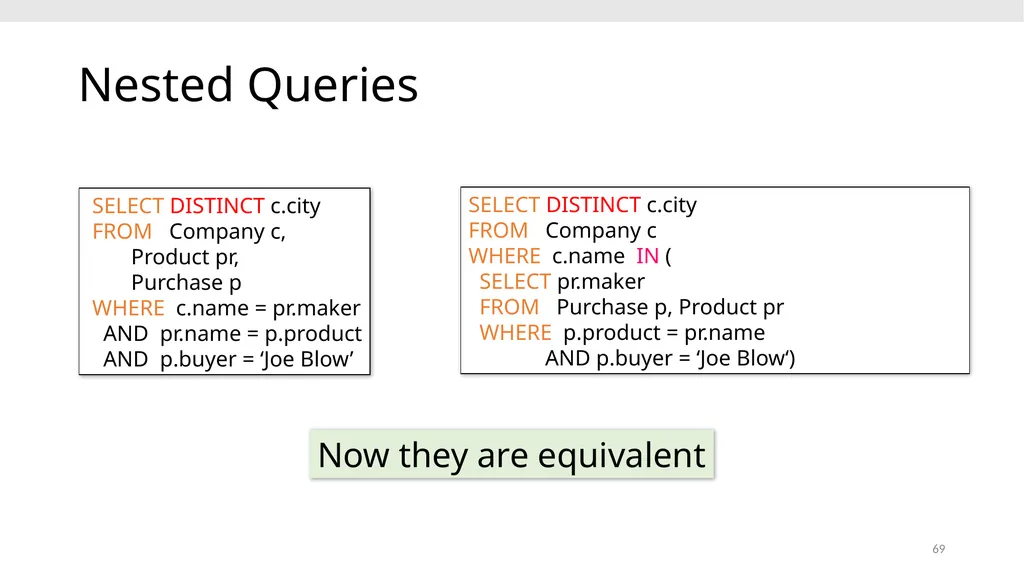 Nested Queries

SELECT DISTINCT c.city
FROM Company c,
Product pr,
Purchase p
WHERE c.name = pr.maker
AND pr.name = p.product
AND p.buyer = ‘Joe Blow’

SELECT DISTINCT c.city
FROM Company c
WHERE c.name IN (
SELECT pr.maker
FROM Purchase p, Product pr
WHERE p.product = pr.name
AND p.buyer = ‘Joe Blow‘)

Now they are equivalent

69